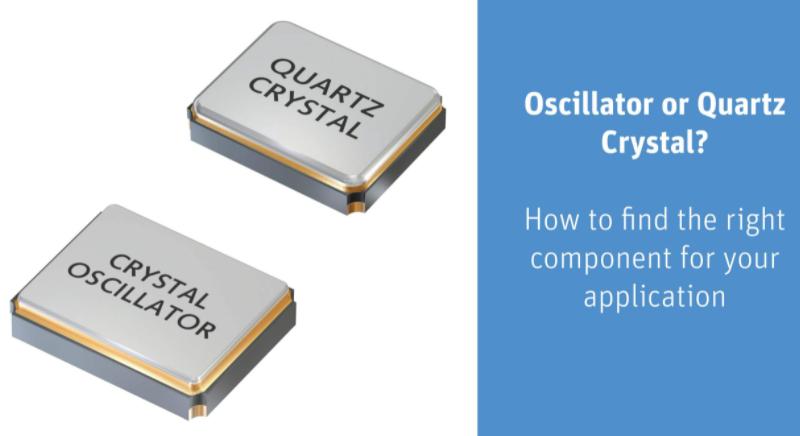 QUARTZ
CRYSTAL

CRYSTAL
OSCILLATOR

Oscillator or Quartz Crystal?

How to find the right component for your application